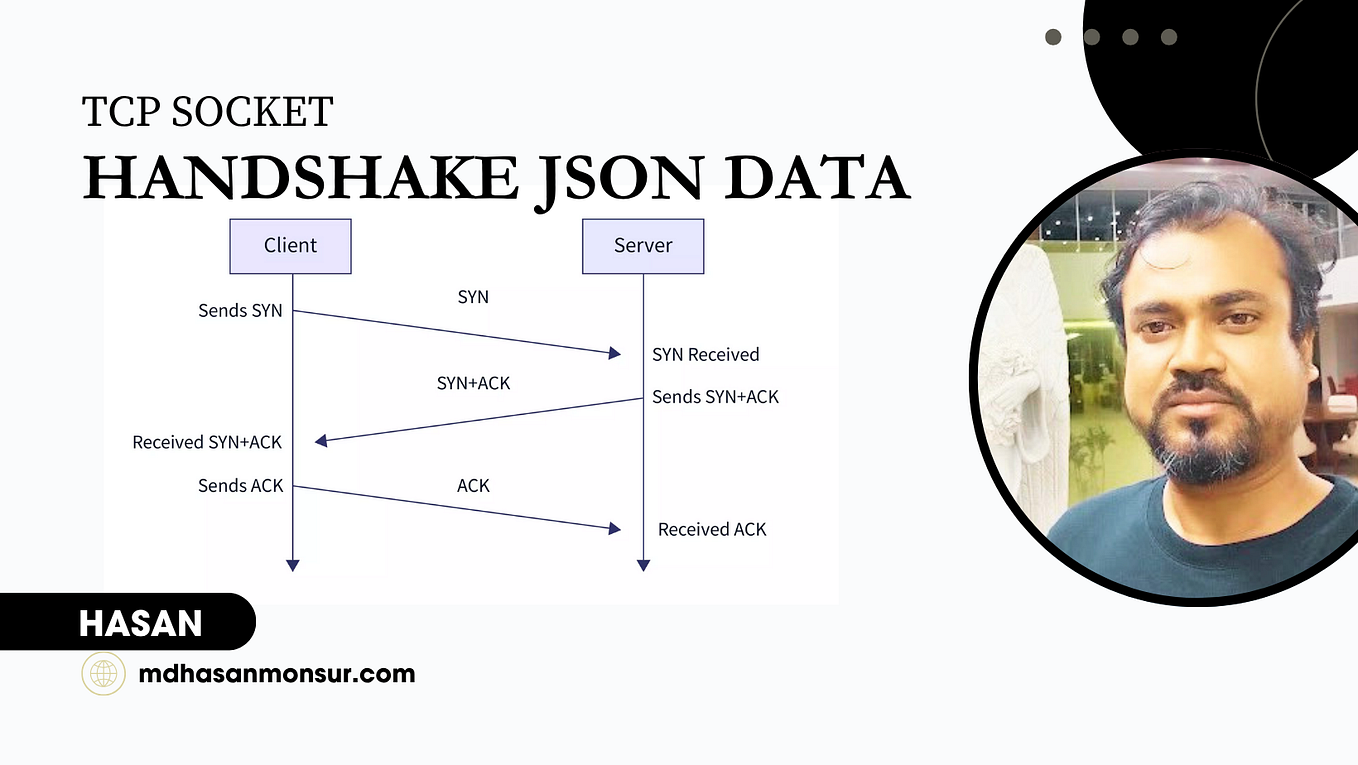 TCP SOCKET
HANDSHAKE JSON DATA

Client

Server

Sends SYN

SYN

SYN Received

SYN+ACK

Sends SYN+ACK

Received SYN+ACK

Sends ACK

ACK

Received ACK

HASAN

mdhasanmonsur.com